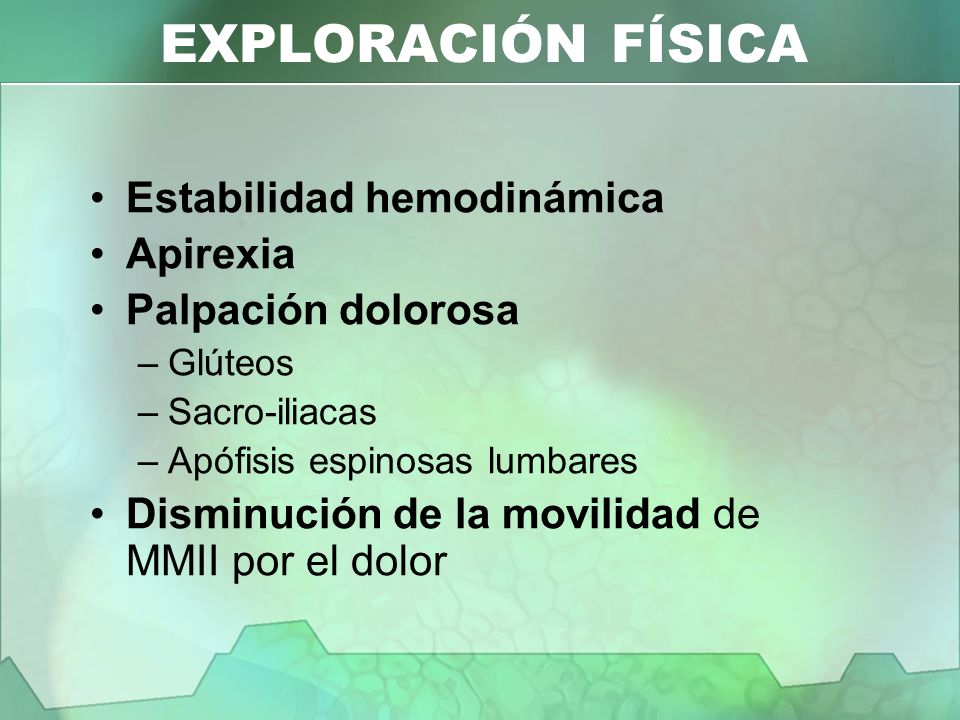 EXPLORACIÓN FÍSICA

• Estabilidad hemodinámica
• Apirexia
• Palpación dolorosa
– Glúteos
– Sacro-iliacas
– Apófisis espinosas lumbares
• Disminución de la movilidad de MMII por el dolor